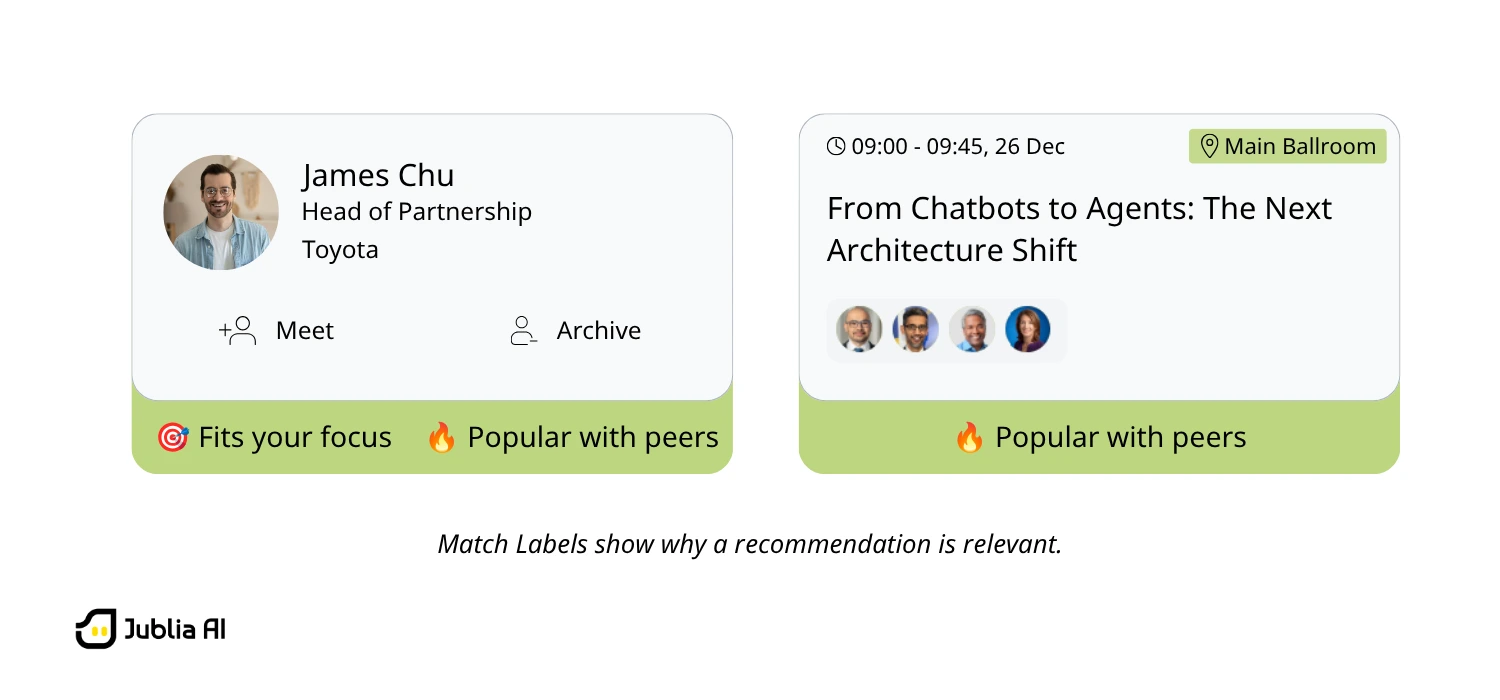 James Chu
Head of Partnership
Toyota

Meet Archive

🎯 Fits your focus 🔥 Popular with peers

09:00 - 09:45, 26 Dec

Main Ballroom

From Chatbots to Agents: The Next Architecture Shift

🔥 Popular with peers

Match Labels show why a recommendation is relevant.

Jublia AI